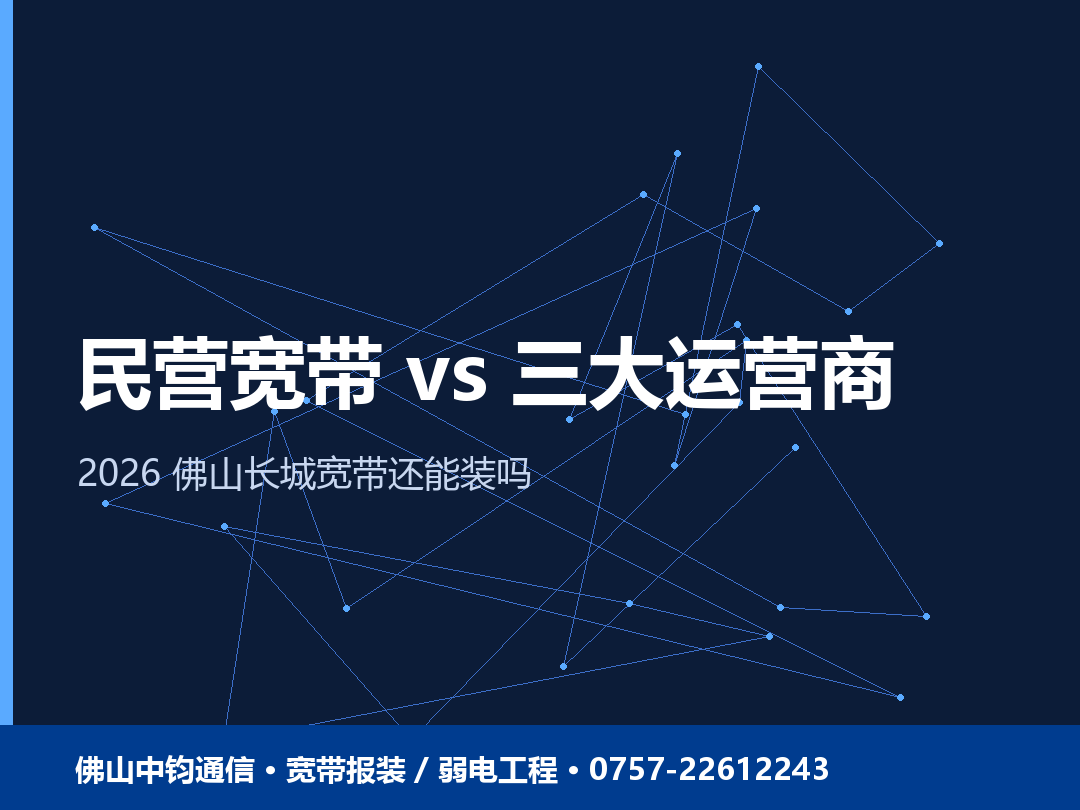 民营宽带 vs 三大运营商

2026 佛山长城宽带还能装吗

佛山中钧通信 • 宽带报装 / 弱电工程 • 0757-22612243